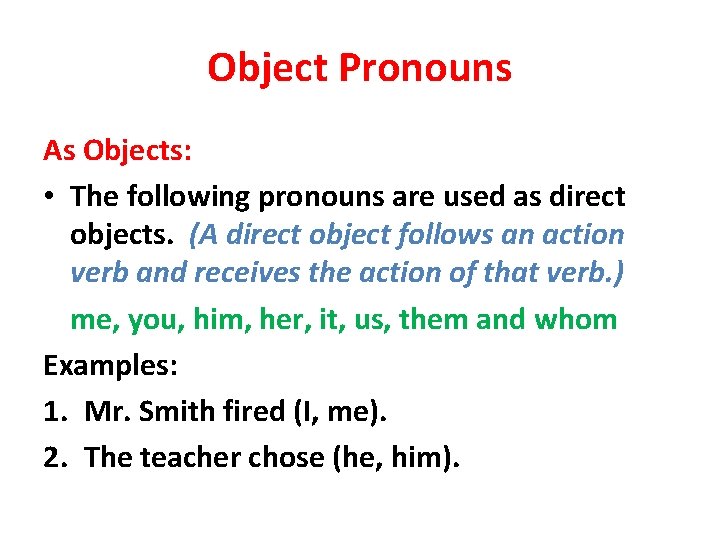 Object Pronouns

As Objects:

• The following pronouns are used as direct objects. (A direct object follows an action verb and receives the action of that verb.)

me, you, him, her, it, us, them and whom

Examples:

1. Mr. Smith fired (I, me).
2. The teacher chose (he, him).